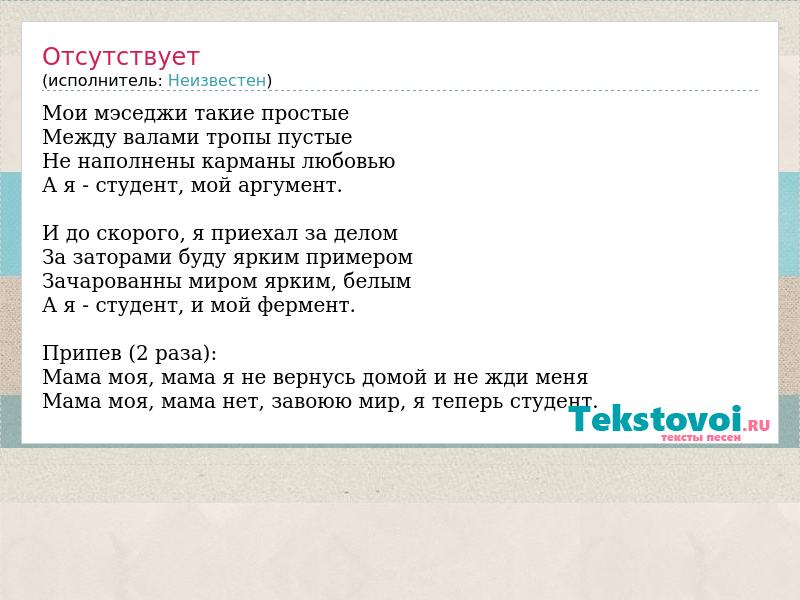 Отсутствует
(исполнитель: Неизвестен)

Мои мэседжи такие простые
Между валами тропы пустые
Не наполнены карманы любовью
А я - студент, мой аргумент.

И до скорого, я приехал за делом
За заторами буду ярким примером
Зачарованны миром ярким, белым
А я - студент, и мой фермент.

Припев (2 раза):
Мама моя, мама я не вернусь домой и не жди меня
Мама моя, мама нет, завоюю мир, я теперь студент.

Tekstovoi.RU
тексты песен